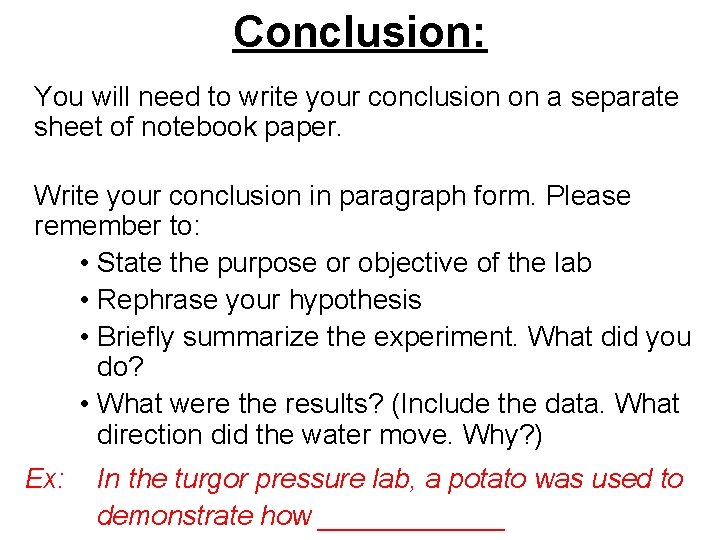 Conclusion:

You will need to write your conclusion on a separate sheet of notebook paper.

Write your conclusion in paragraph form. Please remember to:

• State the purpose or objective of the lab
• Rephrase your hypothesis
• Briefly summarize the experiment. What did you do?
• What were the results? (Include the data. What direction did the water move. Why?)

Ex: In the turgor pressure lab, a potato was used to demonstrate how ____________